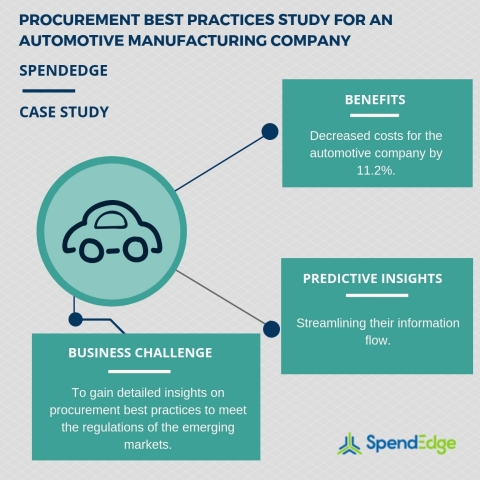 PROCUREMENT BEST PRACTICES STUDY FOR AN AUTOMOTIVE MANUFACTURING COMPANY

SPENDEDGE

CASE STUDY

BENEFITS

Decreased costs for the automotive company by 11.2%.

PREDICTIVE INSIGHTS

Streamlining their information flow.

BUSINESS CHALLENGE

To gain detailed insights on procurement best practices to meet the regulations of the emerging markets.

SpendEdge